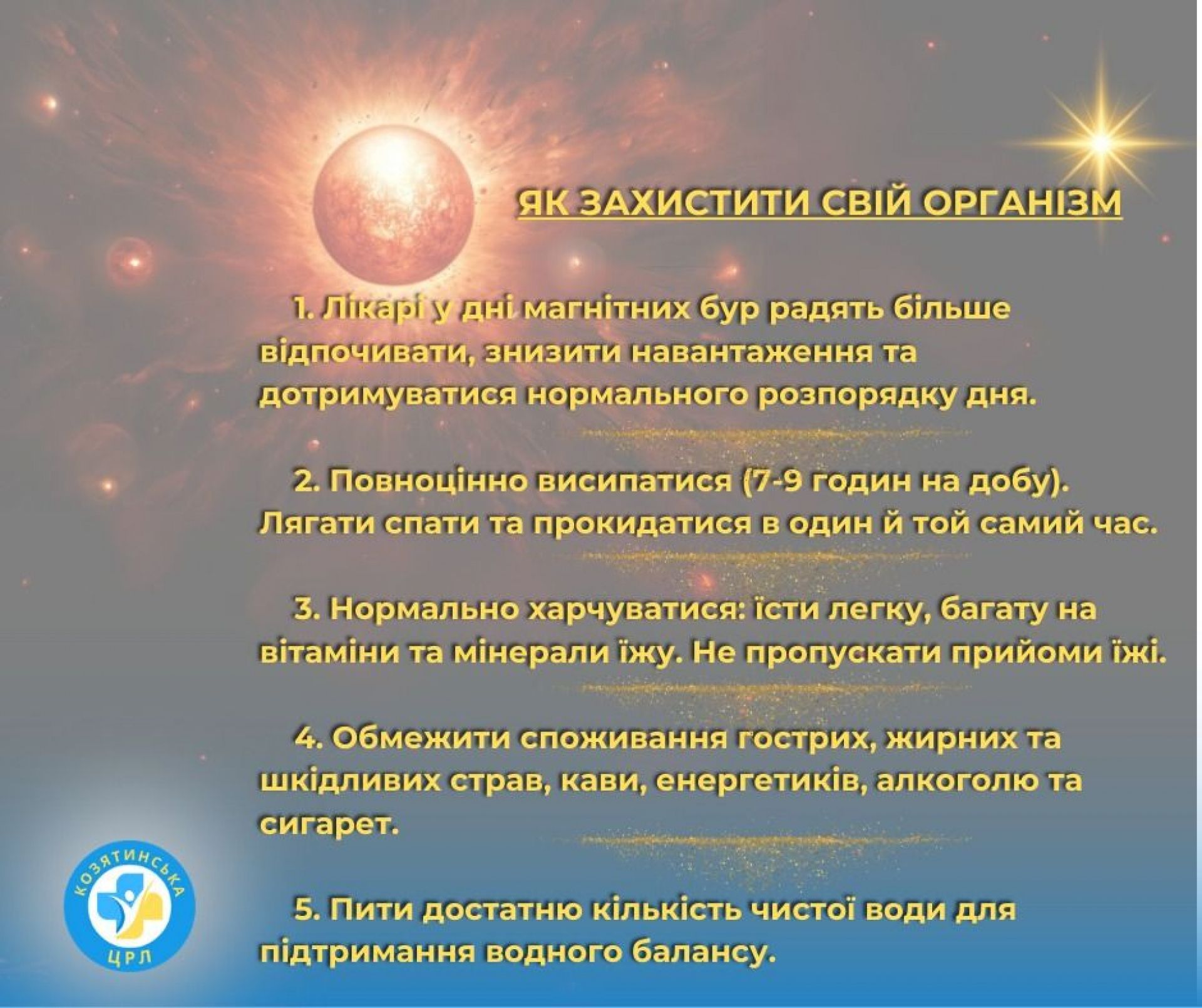 ЯК ЗАХИСТИТИ СВІЙ ОРГАНІЗМ

1. Лікарі у дні магнітних бур радять більше відпочивати, знизити навантаження та дотримуватися нормального розпорядку дня.

2. Повноцінно висипатися (7-9 годин на добу). Лягати спати та прокидатися в один й той самий час.

3. Нормально харчуватися: їсти легку, багату на вітаміни та мінерали їжу. Не пропускати прийоми їжі.

4. Обмежити споживання гострих, жирних та шкідливих страв, кави, енергетиків, алкоголю та сигарет.

5. Пити достатню кількість чистої води для підтримання водного балансу.

КОЗЯТИНСЬКА
ЦРЛ